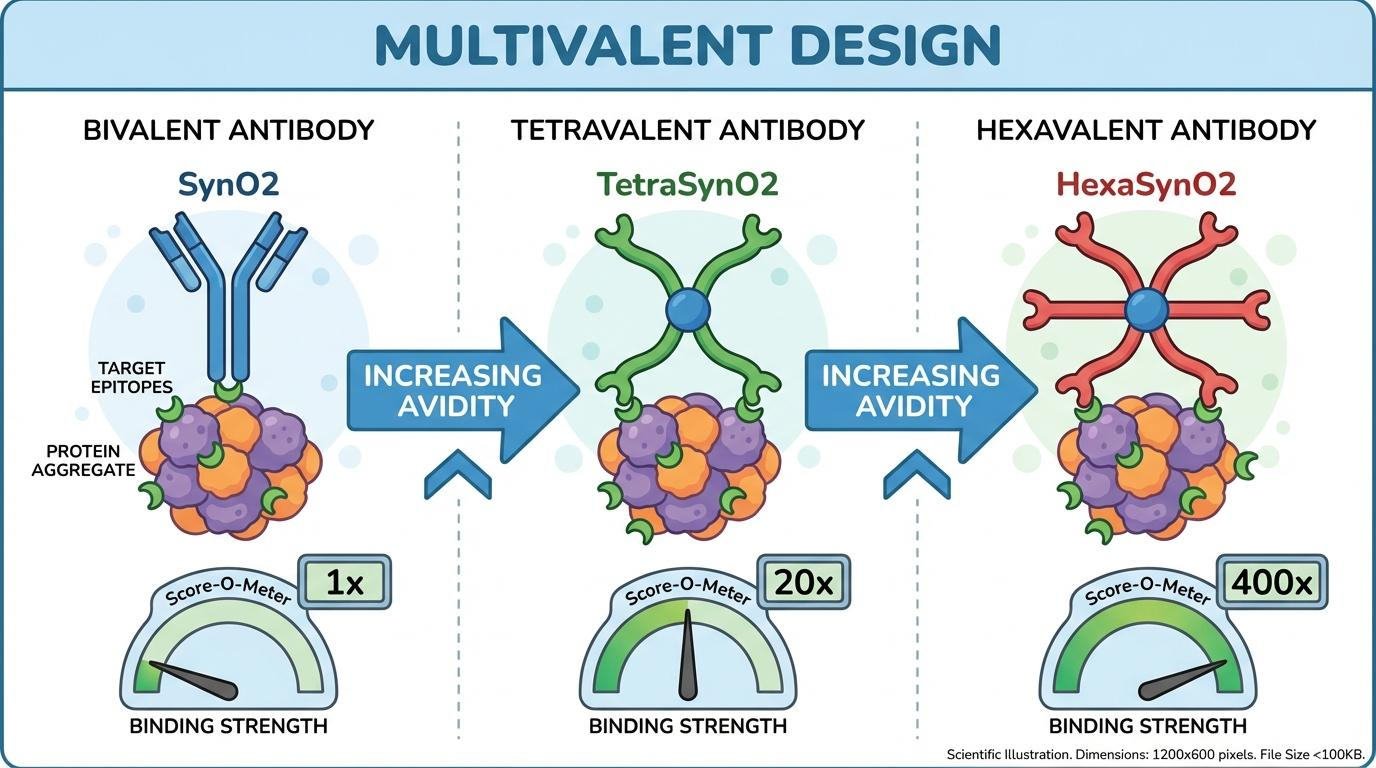 MULTIVALENT DESIGN

BIVALENT ANTIBODY

SynO2

TARGET EPITOPES

PROTEIN AGGREGATE

Score-O-Meter

1x

BINDING STRENGTH

INCREASING AVIDITY

TETRAVALENT ANTIBODY

TetraSynO2

Score-O-Meter

20x

BINDING STRENGTH

INCREASING AVIDITY

HEXAVALENT ANTIBODY

HexaSynO2

Score-O-Meter

400x

BINDING STRENGTH

Scientific Illustration. Dimensions: 1200x600 pixels. File Size <100KB.